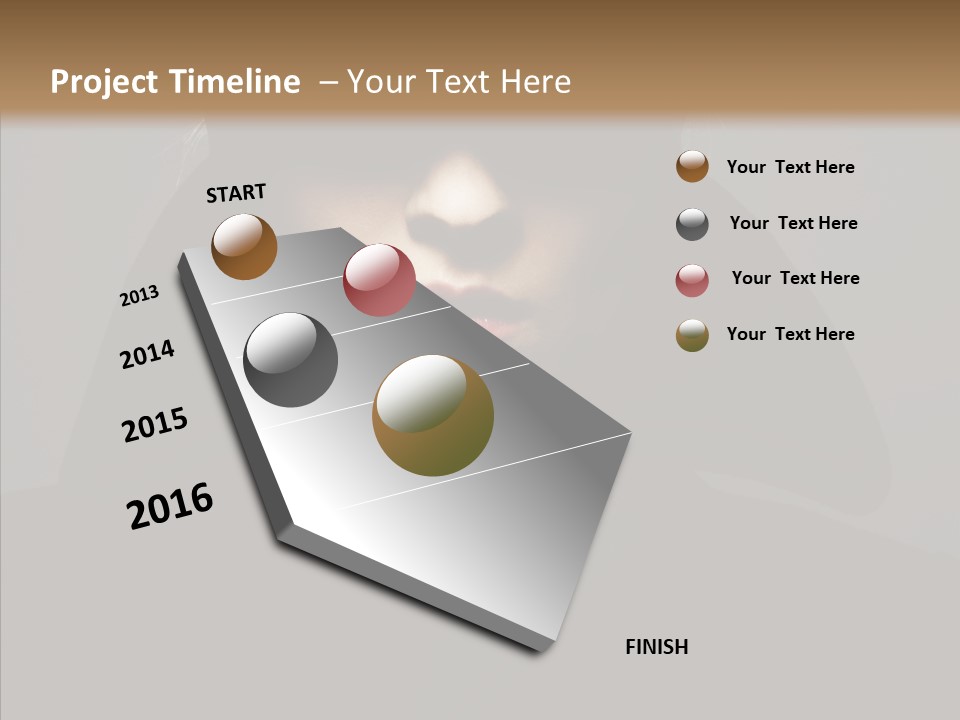 Project Timeline – Your Text Here

START

2013

2014

2015

2016

FINISH

Your Text Here

Your Text Here

Your Text Here

Your Text Here